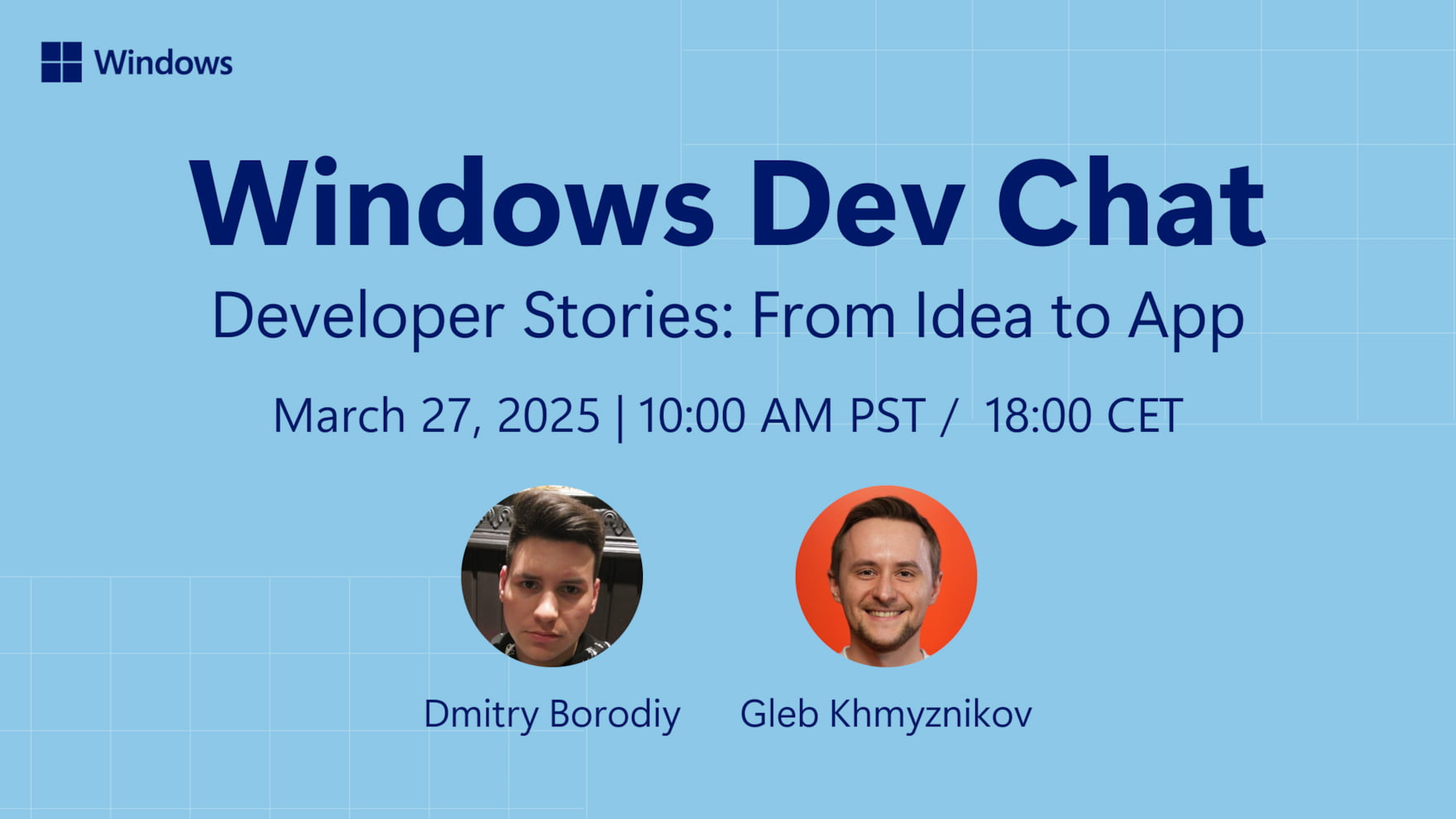 Windows

Windows Dev Chat

Developer Stories: From Idea to App

March 27, 2025 | 10:00 AM PST / 18:00 CET

Dmitry Borodiy

Gleb Khmyznikov